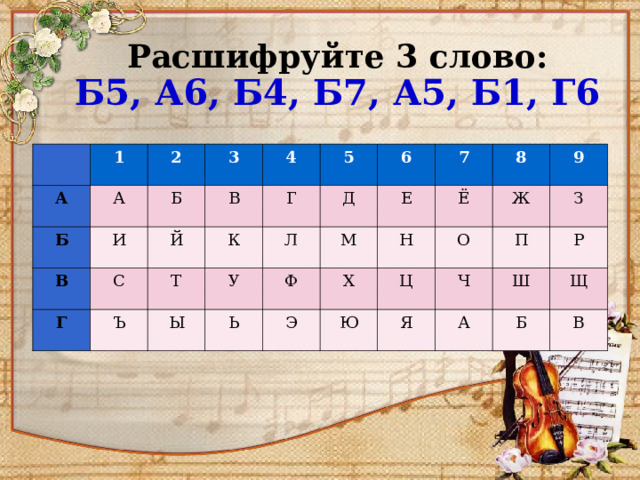 Расшифруйте 3 слово:
Б5, А6, Б4, Б7, А5, Б1, Г6

| | 1 | 2 | 3 | 4 | 5 | 6 | 7 | 8 | 9 |
|---|---|---|---|---|---|---|---|---|---|
| А | А | Б | В | Г | Д | Е | Ё | Ж | З |
| Б | И | Й | К | Л | М | Н | О | П | Р |
| В | С | Т | У | Ф | Х | Ц | Ч | Ш | Щ |
| Г | Ъ | Ы | Ь | Э | Ю | Я | А | Б | В |